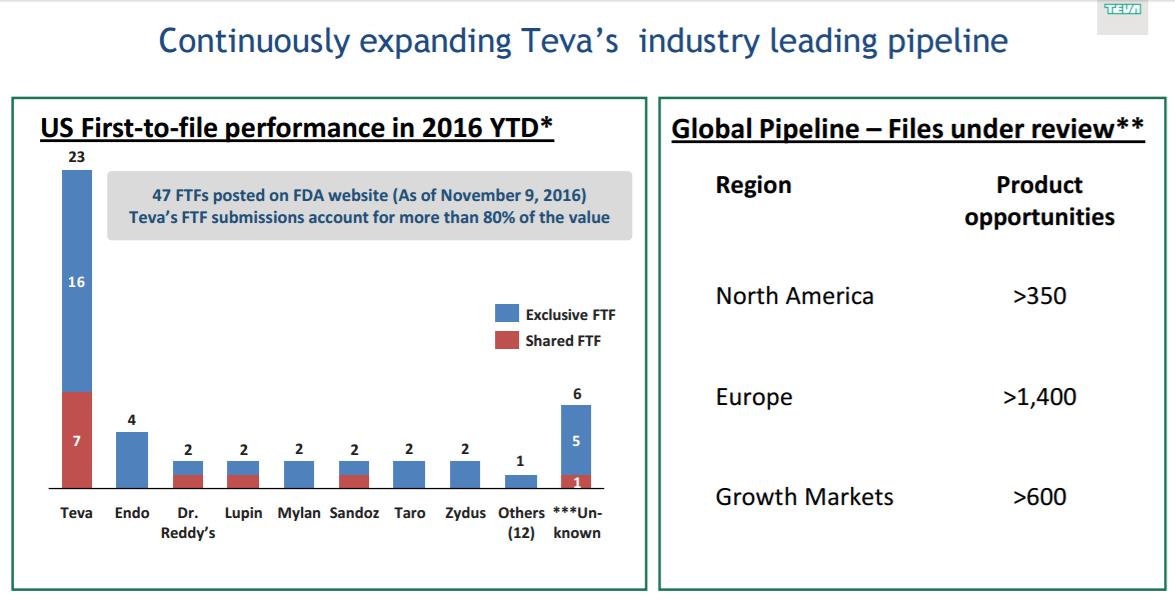 TEVA

Continuously expanding Teva's industry leading pipeline

US First-to-file performance in 2016 YTD*

47 FTFs posted on FDA website (As of November 9, 2016)
Teva's FTF submissions account for more than 80% of the value

Exclusive FTF
Shared FTF

23
16
7
4
2
2
2
2
2
2
1
6
5
1

Teva Endo Dr. Reddy's Lupin Mylan Sandoz Taro Zydus Others (12) ***Unknown

Global Pipeline – Files under review**

| Region | Product opportunities |
|---|---|
| North America | >350 |
| Europe | >1,400 |
| Growth Markets | >600 |